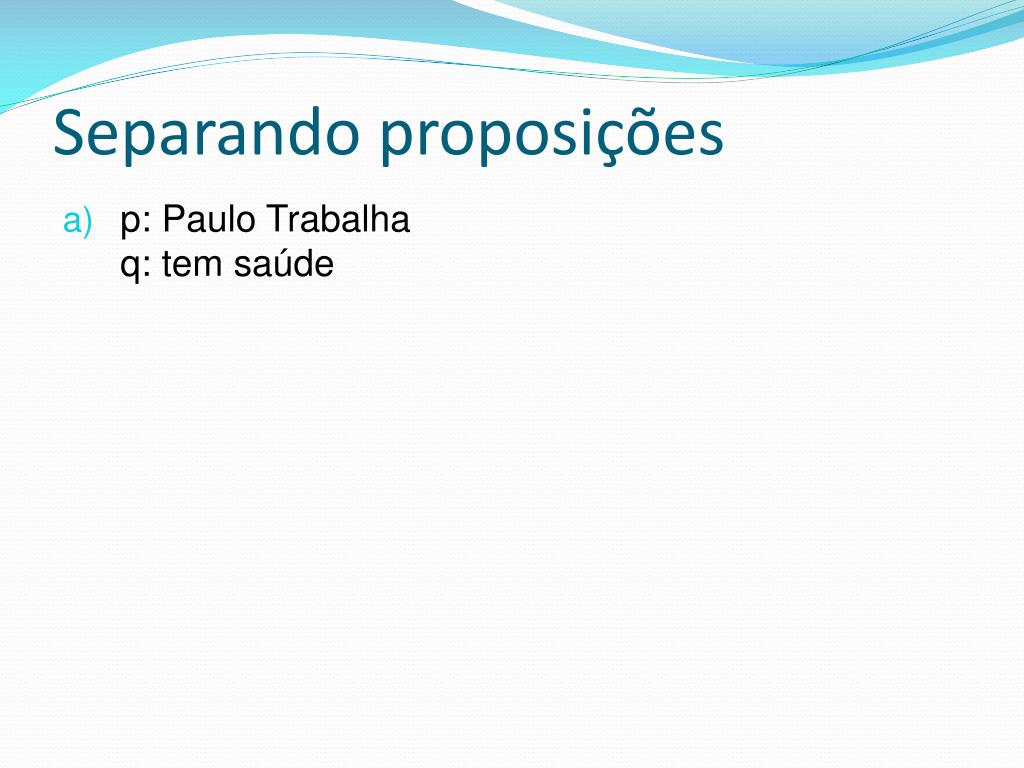 Separando proposições

a) p: Paulo Trabalha
q: tem saúde